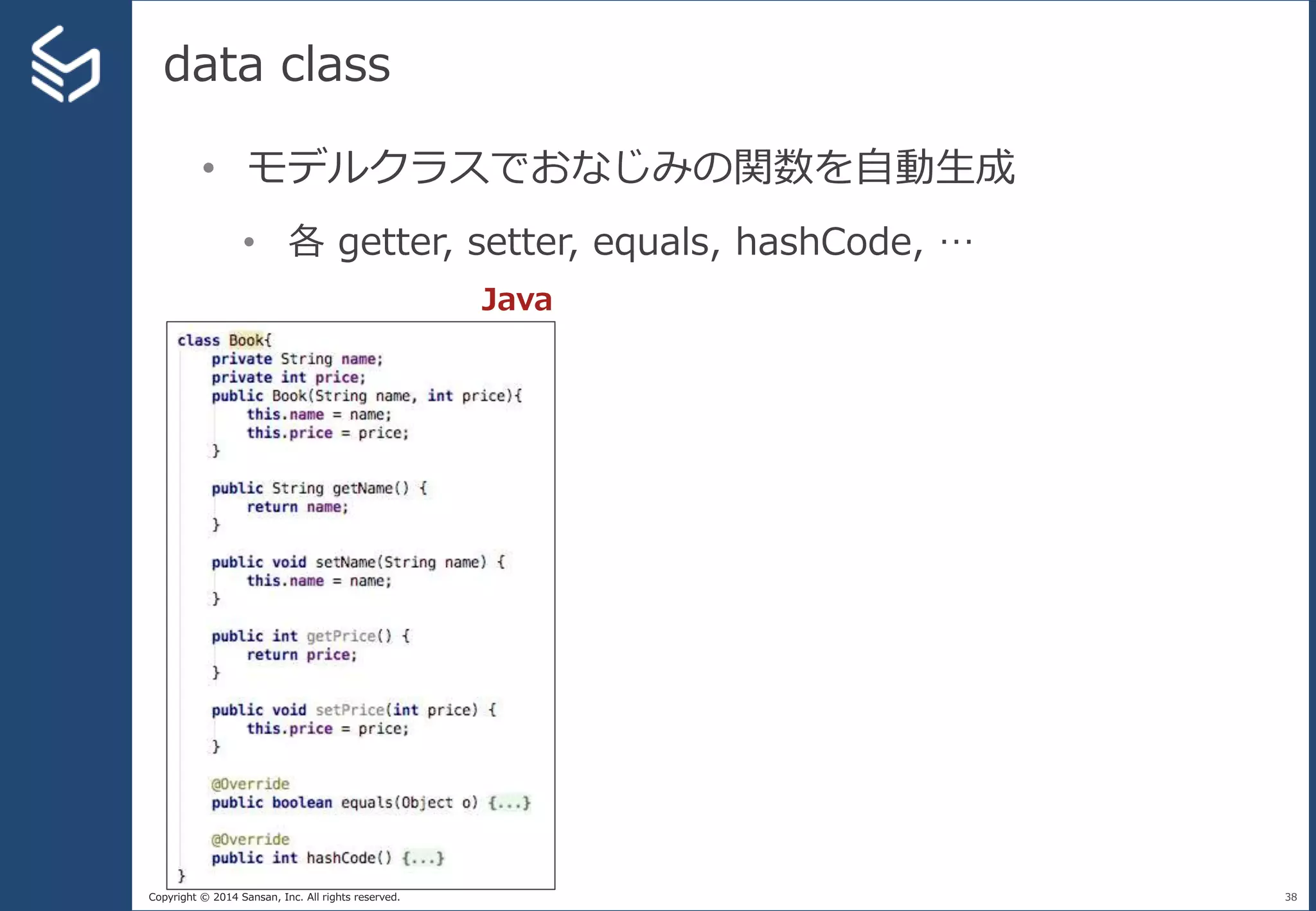 data class

• モデルクラスでおなじみの関数を自動生成

• 各 getter, setter, equals, hashCode, …

Java

class Book{
    private String name;
    private int price;
    public Book(String name, int price){
        this.name = name;
        this.price = price;
    }

    public String getName() {
        return name;
    }

    public void setName(String name) {
        this.name = name;
    }

    public int getPrice() {
        return price;
    }

    public void setPrice(int price) {
        this.price = price;
    }

    @Override
    public boolean equals(Object o) {...}

    @Override
    public int hashCode() {...}
}

Copyright © 2014 Sansan, Inc. All rights reserved.

38